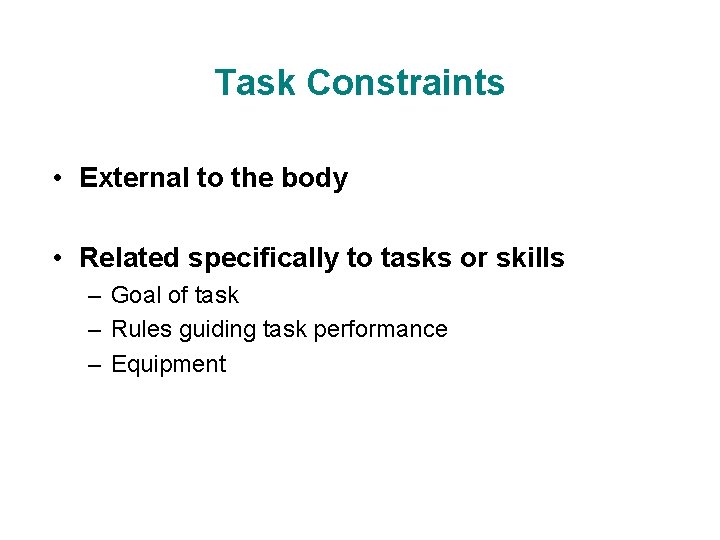 Task Constraints

• External to the body

• Related specifically to tasks or skills
– Goal of task
– Rules guiding task performance
– Equipment